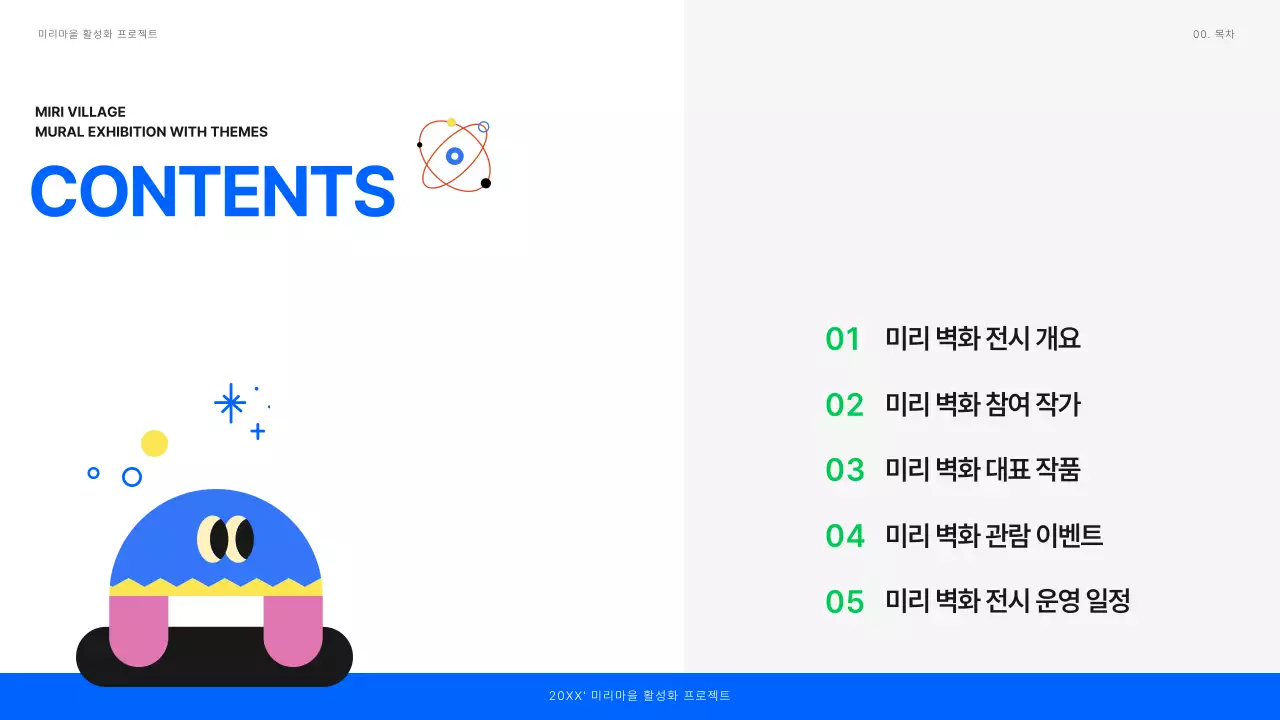 미리마을 활성화 프로젝트

00. 목차

MIRI VILLAGE
MURAL EXHIBITION WITH THEMES

CONTENTS

01 미리 벽화 전시 개요

02 미리 벽화 참여 작가

03 미리 벽화 대표 작품

04 미리 벽화 관람 이벤트

05 미리 벽화 전시 운영 일정

20XX' 미리마을 활성화 프로젝트